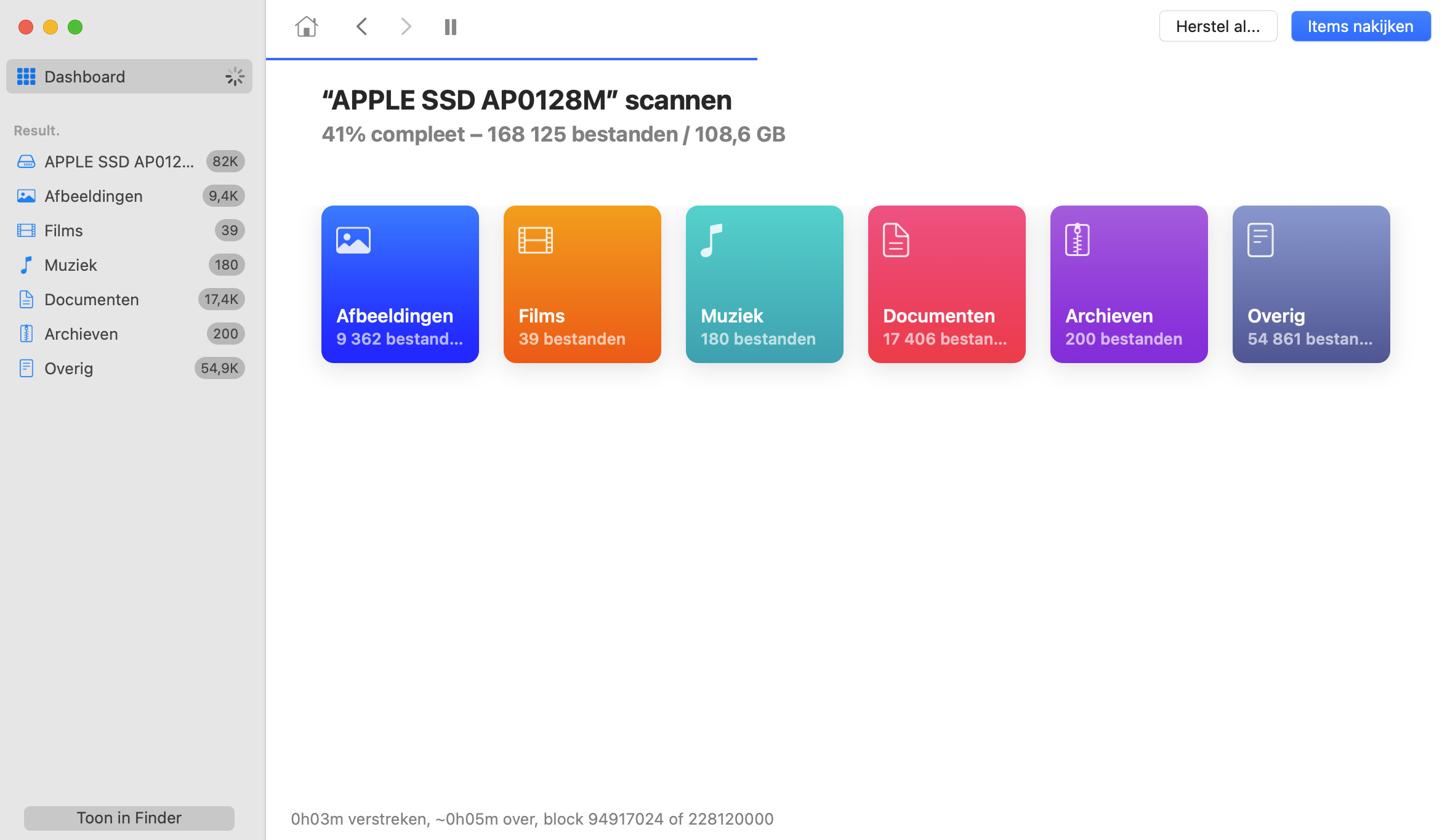 Dashboard

Result.

APPLE SSD AP012... 82K
Afbeeldingen 9,4K
Films 39
Muziek 180
Documenten 17,4K
Archieven 200
Overig 54,9K

Toon in Finder

Herstel al... Items nakijken

“APPLE SSD AP0128M” scannen
41% compleet – 168 125 bestanden / 108,6 GB

Afbeeldingen
9 362 bestand...

Films
39 bestanden

Muziek
180 bestanden

Documenten
17 406 bestan...

Archieven
200 bestanden

Overig
54 861 bestan...

0h03m verstreken, ~0h05m over, block 94917024 of 228120000